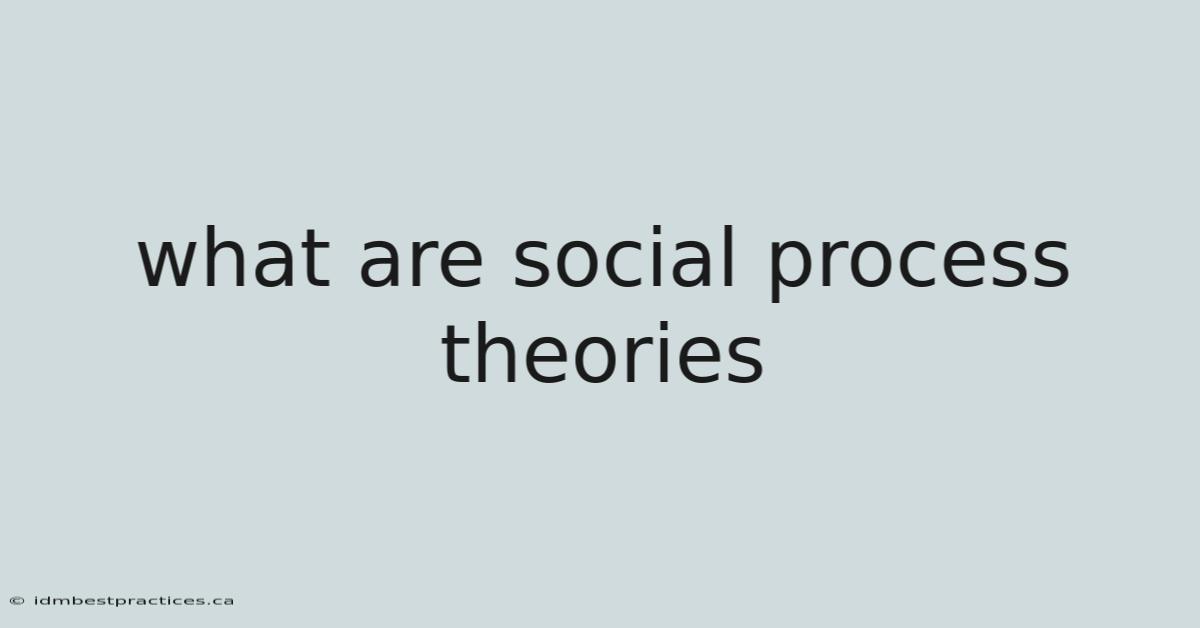 what are social process theories

© idmbestpractices.ca